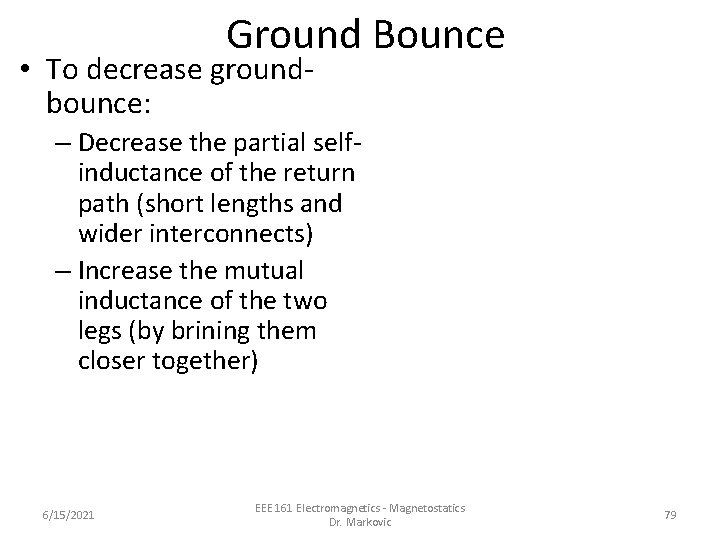 Ground Bounce

• To decrease ground-bounce:
– Decrease the partial self-inductance of the return path (short lengths and wider interconnects)
– Increase the mutual inductance of the two legs (by brining them closer together)

6/15/2021

EEE 161 Electromagnetics - Magnetostatics
Dr. Markovic

79